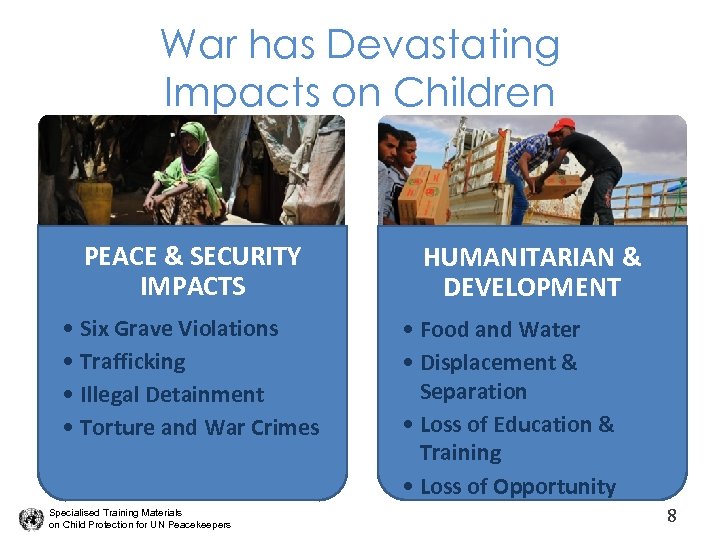 War has Devastating Impacts on Children

PEACE & SECURITY IMPACTS

• Six Grave Violations
• Trafficking
• Illegal Detainment
• Torture and War Crimes

HUMANITARIAN & DEVELOPMENT

• Food and Water
• Displacement & Separation
• Loss of Education & Training
• Loss of Opportunity

Specialised Training Materials on Child Protection for UN Peacekeepers

8